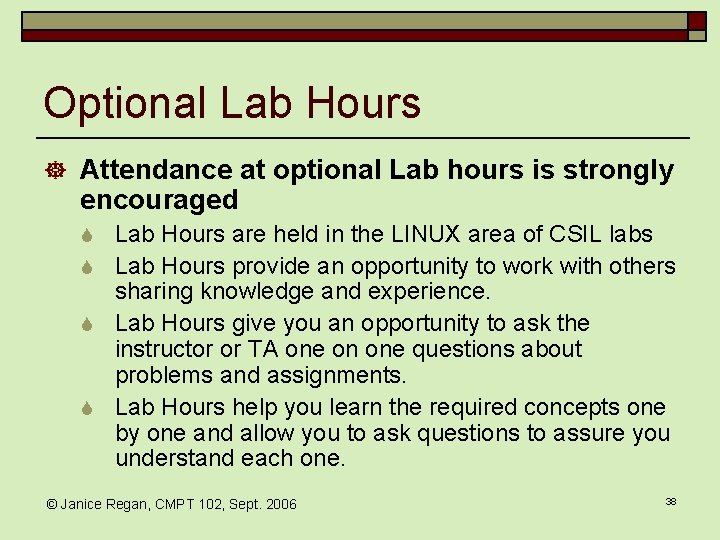 Optional Lab Hours

Attendance at optional Lab hours is strongly encouraged

Lab Hours are held in the LINUX area of CSIL labs

Lab Hours provide an opportunity to work with others sharing knowledge and experience.

Lab Hours give you an opportunity to ask the instructor or TA one on one questions about problems and assignments.

Lab Hours help you learn the required concepts one by one and allow you to ask questions to assure you understand each one.

© Janice Regan, CMPT 102, Sept. 2006

38